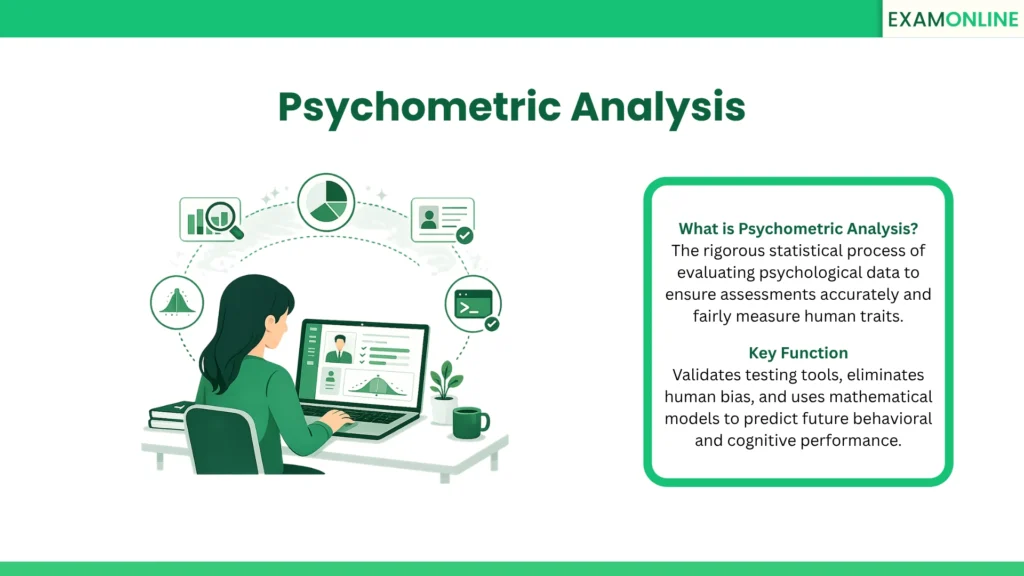 EXAMONLINE

Psychometric Analysis

What is Psychometric Analysis?
The rigorous statistical process of evaluating psychological data to ensure assessments accurately and fairly measure human traits.

Key Function
Validates testing tools, eliminates human bias, and uses mathematical models to predict future behavioral and cognitive performance.